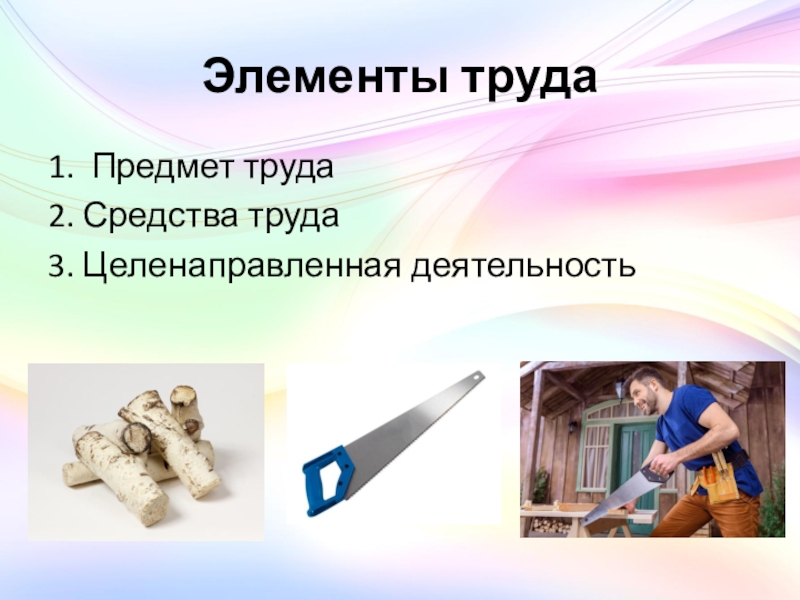 Элементы труда

1. Предмет труда
2. Средства труда
3. Целенаправленная деятельность